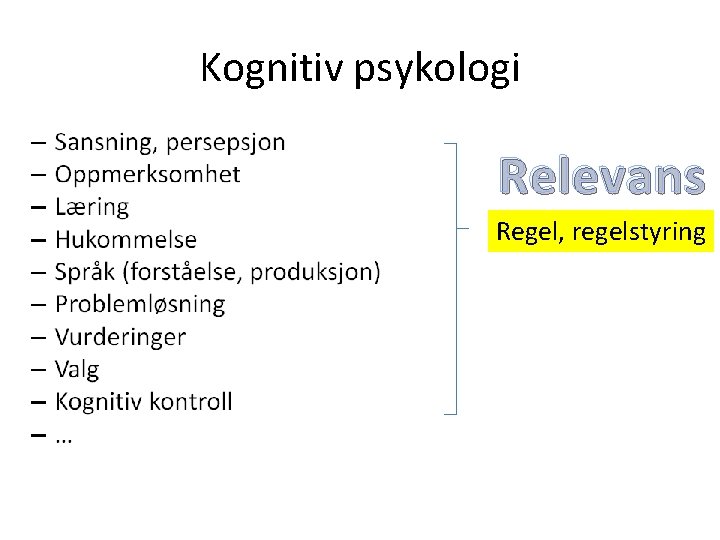 Kognitiv psykologi

– Sansning, persepsjon
– Oppmerksomhet
– Læring
– Hukommelse
– Språk (forståelse, produksjon)
– Problemløsning
– Vurderinger
– Valg
– Kognitiv kontroll
– …

Relevans

Regel, regelstyring